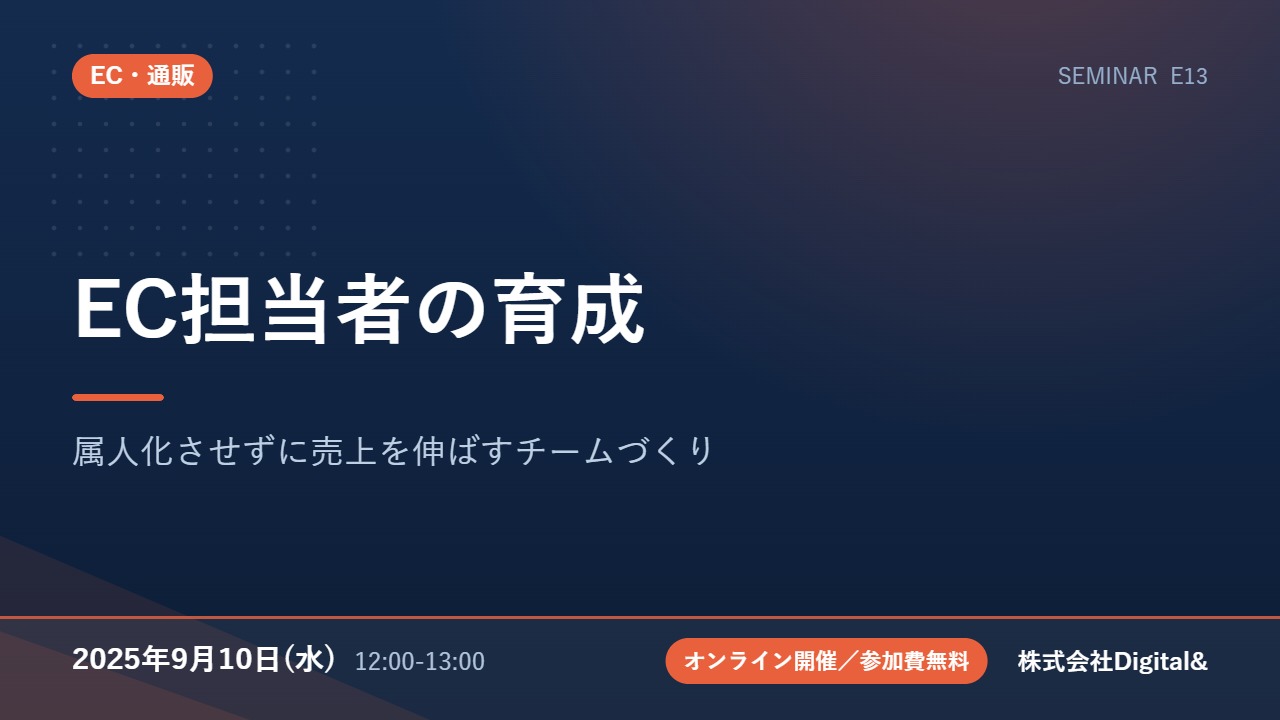 EC・通販

SEMINAR E13

EC担当者の育成

属人化させずに売上を伸ばすチームづくり

2025年9月10日(水) 12:00-13:00

オンライン開催/参加費無料

株式会社Digital&